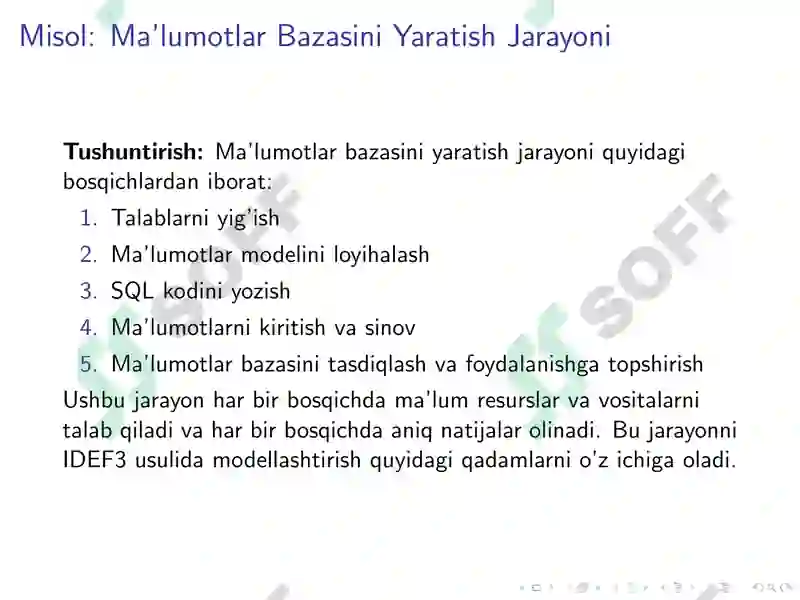 Misol: Ma'lumotlar Bazasini Yaratish Jarayoni

**Tushuntirish:** Ma'lumotlar bazasini yaratish jarayoni quyidagi bosqichlardan iborat:

1. Talablarni yig'ish
2. Ma'lumotlar modelini loyihalash
3. SQL kodini yozish
4. Ma'lumotlarni kiritish va sinov
5. Ma'lumotlar bazasini tasdiqlash va foydalanishga topshirish

Ushbu jarayon har bir bosqichda ma'lum resurslar va vositalarni talab qiladi va har bir bosqichda aniq natijalar olinadi. Bu jarayonni IDEF3 usulida modellashtirish quyidagi qadamlarni o'z ichiga oladi.

SOFF